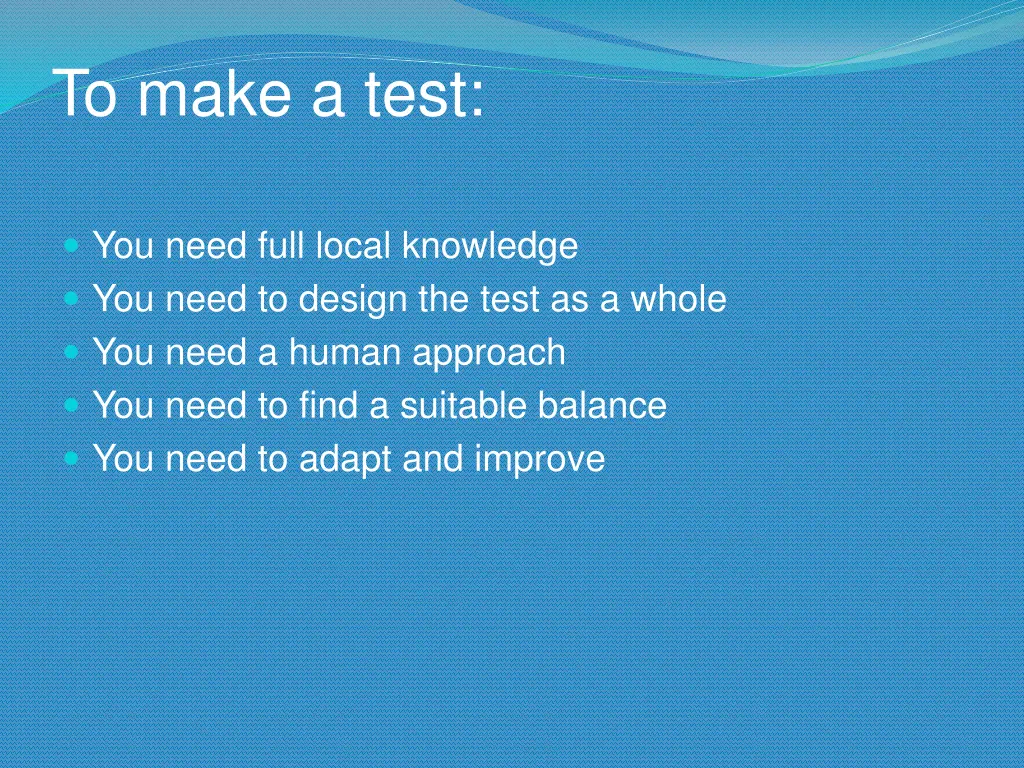 To make a test:

- You need full local knowledge
- You need to design the test as a whole
- You need a human approach
- You need to find a suitable balance
- You need to adapt and improve